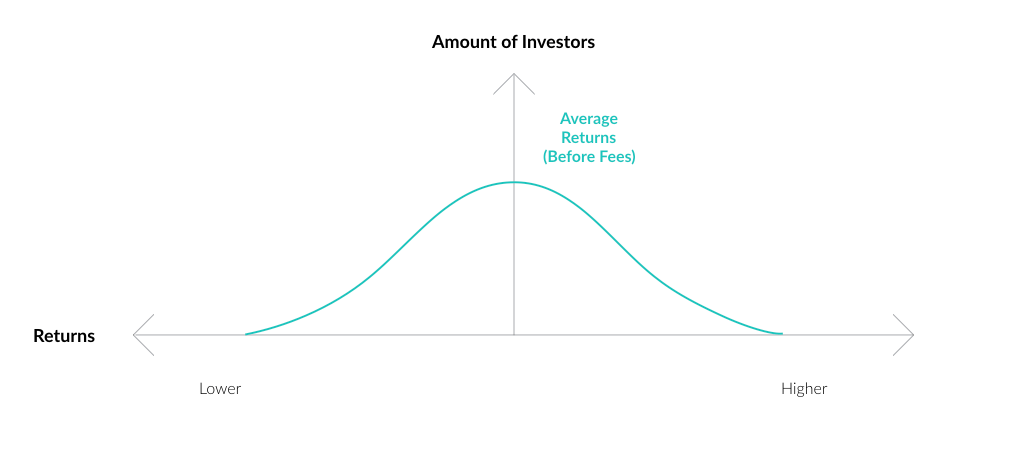 Amount of Investors

Average Returns (Before Fees)

Returns

Lower

Higher